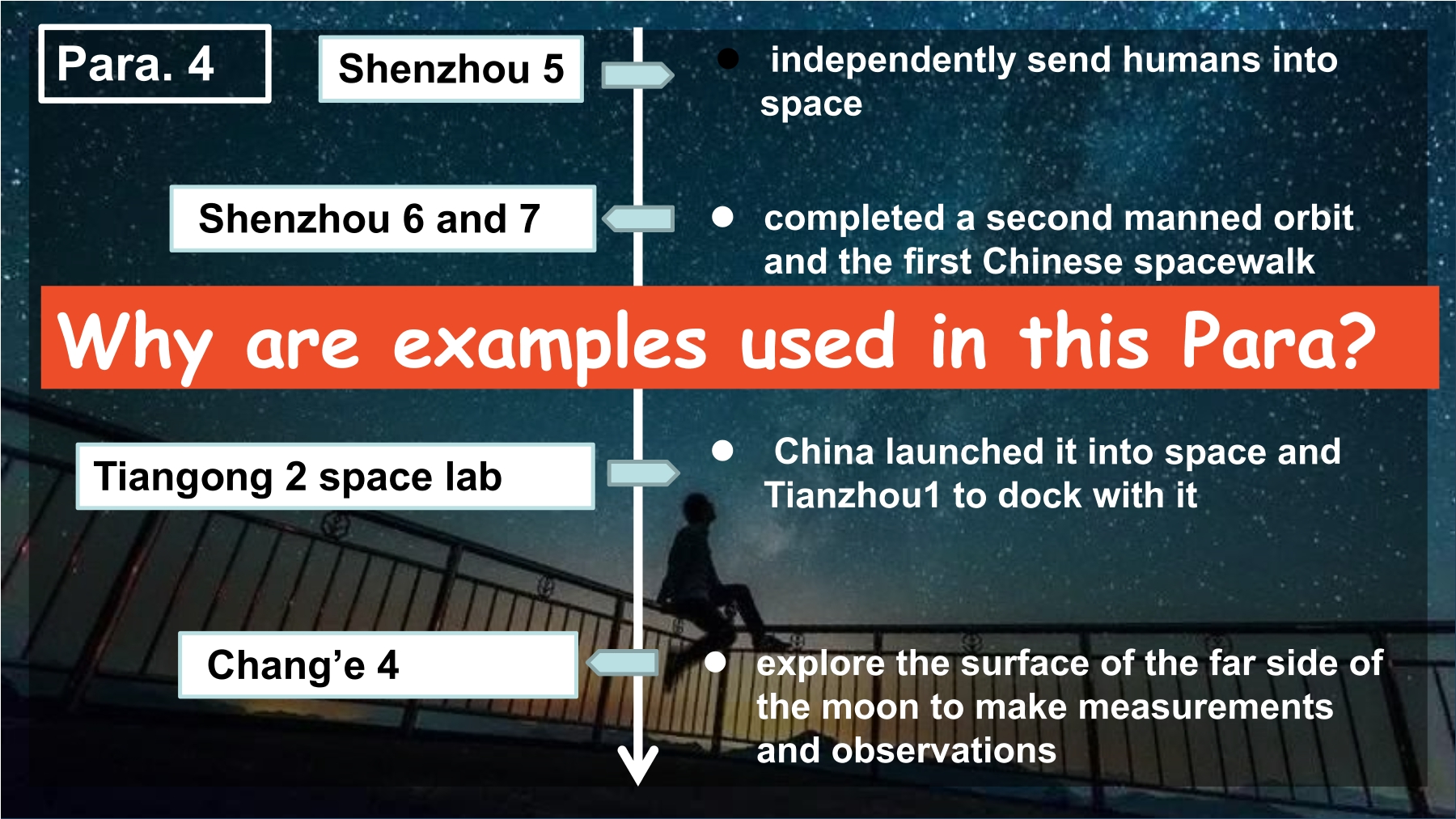 Para. 4

Shenzhou 5

• independently send humans into space

Shenzhou 6 and 7

• completed a second manned orbit and the first Chinese spacewalk

Why are examples used in this Para?

Tiangong 2 space lab

• China launched it into space and Tianzhou1 to dock with it

Chang'e 4

• explore the surface of the far side of the moon to make measurements and observations